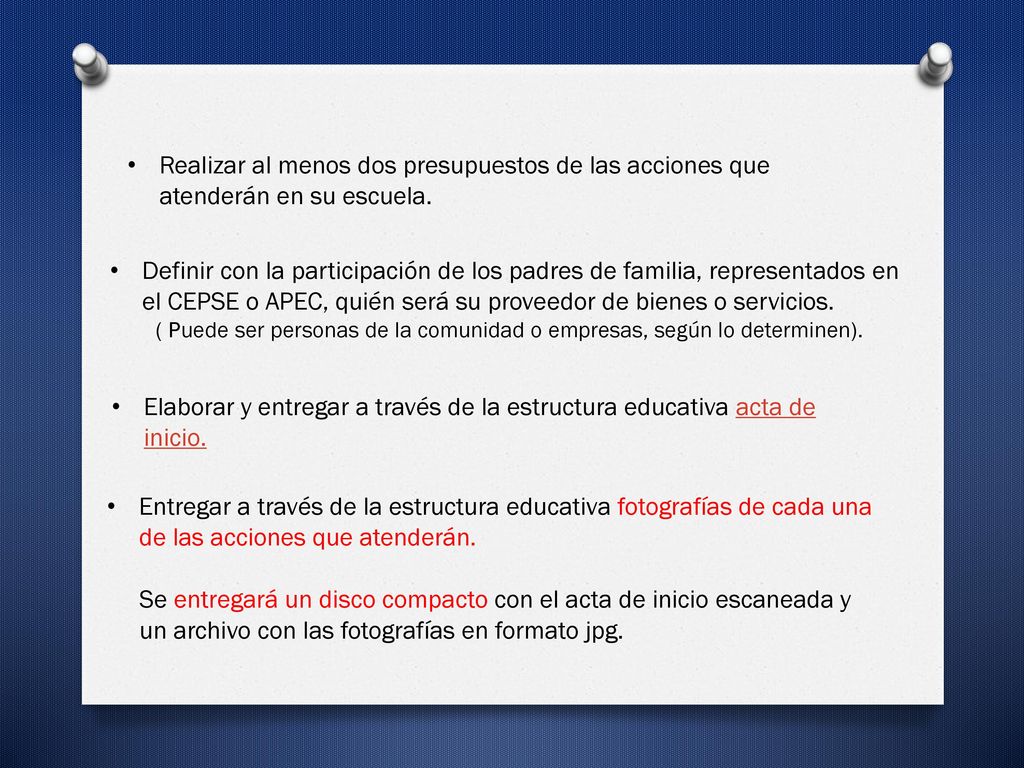 • Realizar al menos dos presupuestos de las acciones que atenderán en su escuela.

• Definir con la participación de los padres de familia, representados en el CEPSE o APEC, quién será su proveedor de bienes o servicios.
( Puede ser personas de la comunidad o empresas, según lo determinen).

• Elaborar y entregar a través de la estructura educativa acta de inicio.

• Entregar a través de la estructura educativa fotografías de cada una de las acciones que atenderán.

Se entregará un disco compacto con el acta de inicio escaneada y un archivo con las fotografías en formato jpg.